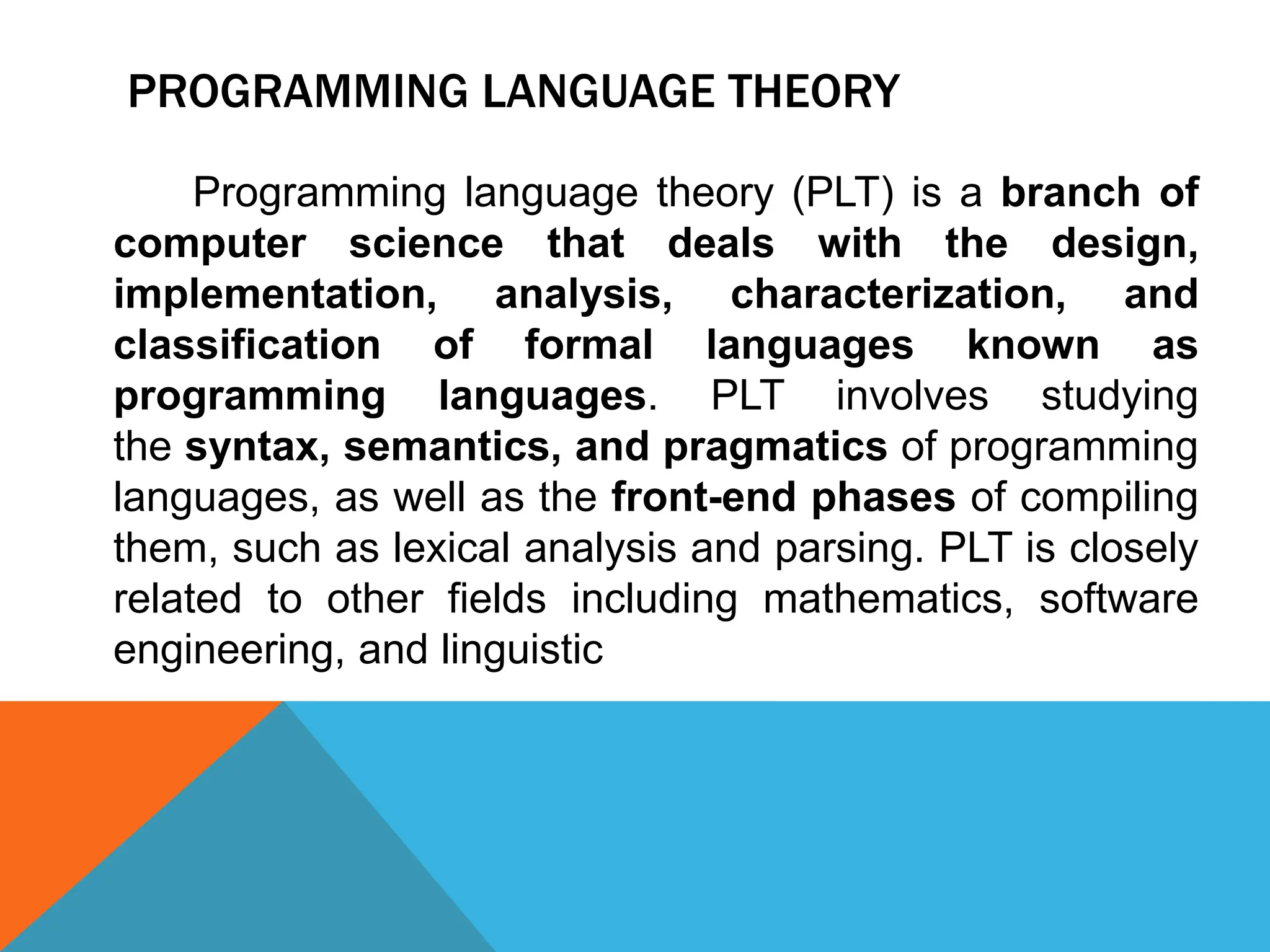 PROGRAMMING LANGUAGE THEORY

Programming language theory (PLT) is a branch of computer science that deals with the design, implementation, analysis, characterization, and classification of formal languages known as programming languages. PLT involves studying the syntax, semantics, and pragmatics of programming languages, as well as the front-end phases of compiling them, such as lexical analysis and parsing. PLT is closely related to other fields including mathematics, software engineering, and linguistic